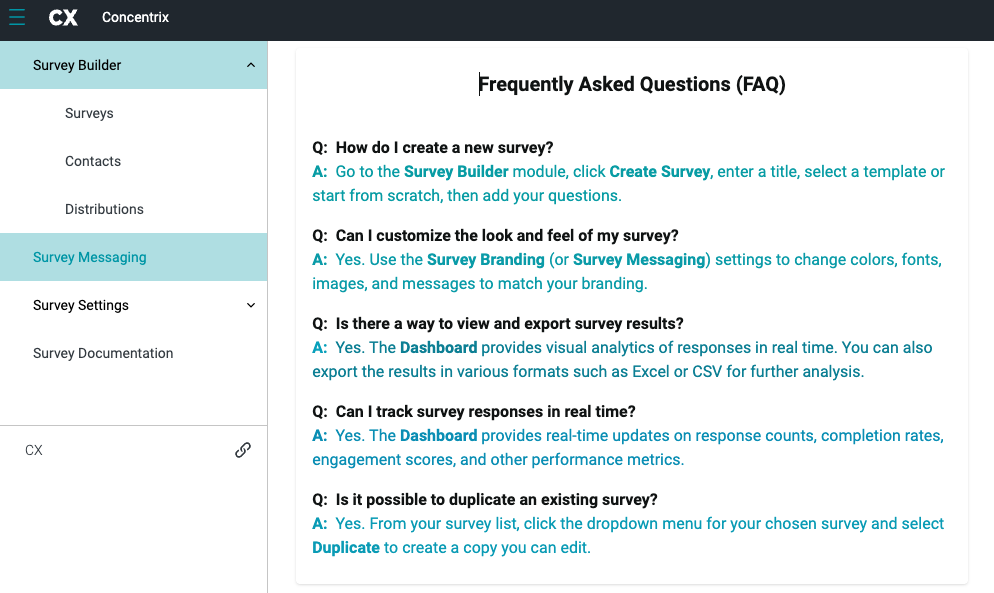 CX Concentrix

Survey Builder

Surveys

Contacts

Distributions

Survey Messaging

Survey Settings

Survey Documentation

CX

Frequently Asked Questions (FAQ)

Q: How do I create a new survey?
A: Go to the Survey Builder module, click Create Survey, enter a title, select a template or start from scratch, then add your questions.

Q: Can I customize the look and feel of my survey?
A: Yes. Use the Survey Branding (or Survey Messaging) settings to change colors, fonts, images, and messages to match your branding.

Q: Is there a way to view and export survey results?
A: Yes. The Dashboard provides visual analytics of responses in real time. You can also export the results in various formats such as Excel or CSV for further analysis.

Q: Can I track survey responses in real time?
A: Yes. The Dashboard provides real-time updates on response counts, completion rates, engagement scores, and other performance metrics.

Q: Is it possible to duplicate an existing survey?
A: Yes. From your survey list, click the dropdown menu for your chosen survey and select Duplicate to create a copy you can edit.